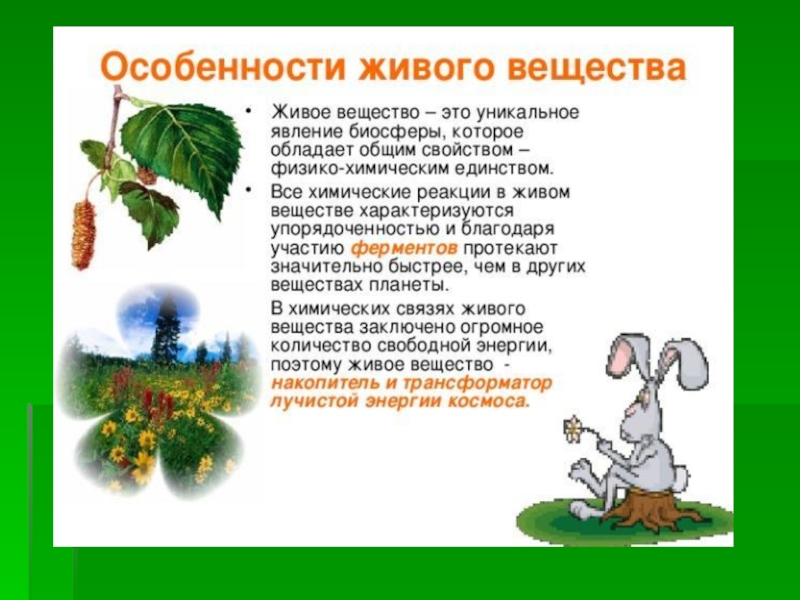 Особенности живого вещества

• Живое вещество – это уникальное явление биосферы, которое обладает общим свойством – физико-химическим единством.

• Все химические реакции в живом веществе характеризуются упорядоченностью и благодаря участию ферментов протекают значительно быстрее, чем в других веществах планеты.

В химических связях живого вещества заключено огромное количество свободной энергии, поэтому живое вещество - накопитель и трансформатор лучистой энергии космоса.